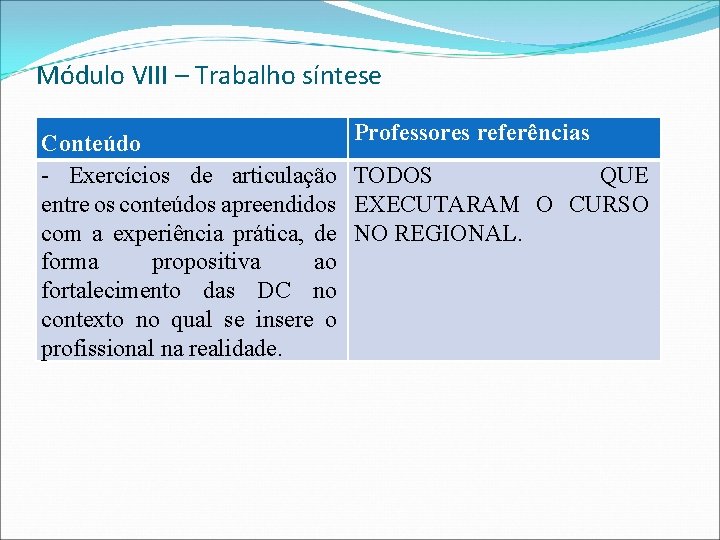 Módulo VIII – Trabalho síntese

| Conteúdo | Professores referências |
|---|---|
| - Exercícios de articulação entre os conteúdos apreendidos com a experiência prática, de forma propositiva ao fortalecimento das DC no contexto no qual se insere o profissional na realidade. | TODOS QUE EXECUTARAM O CURSO NO REGIONAL. |